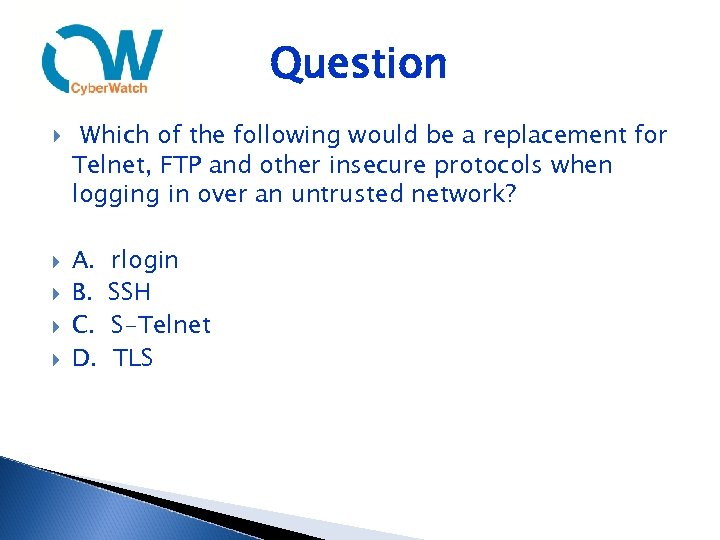 CW
CyberWatch

Question

Which of the following would be a replacement for Telnet, FTP and other insecure protocols when logging in over an untrusted network?

A. rlogin
B. SSH
C. S-Telnet
D. TLS